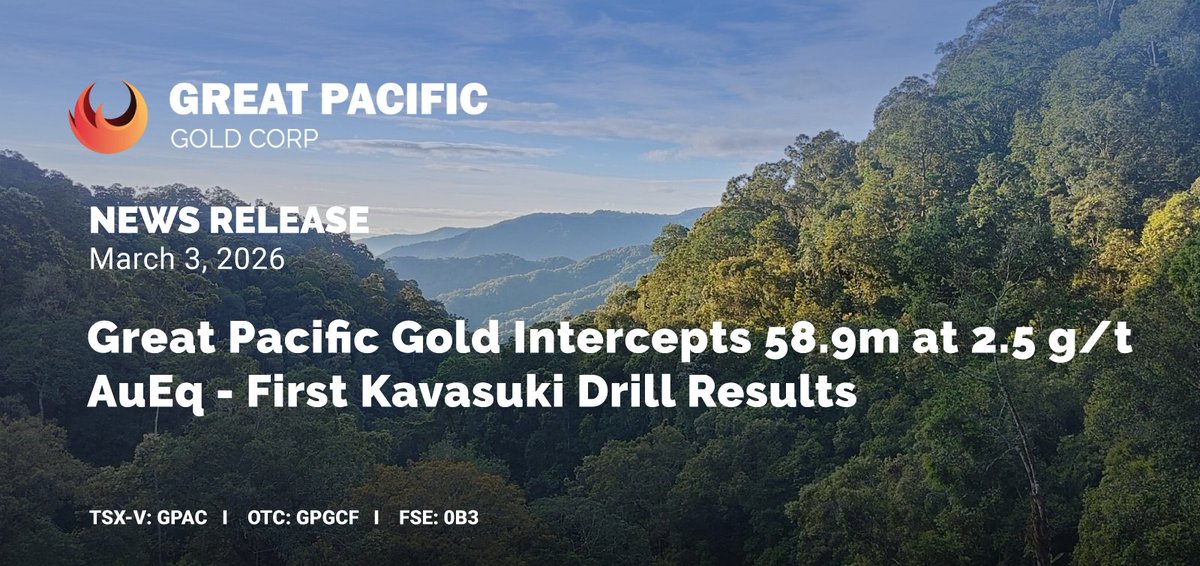 GREAT PACIFIC
GOLD CORP

NEWS RELEASE
March 3, 2026

Great Pacific Gold Intercepts 58.9m at 2.5 g/t AuEq - First Kavasuki Drill Results

TSX-V: GPAC | OTC: GPGCF | FSE: 0B3